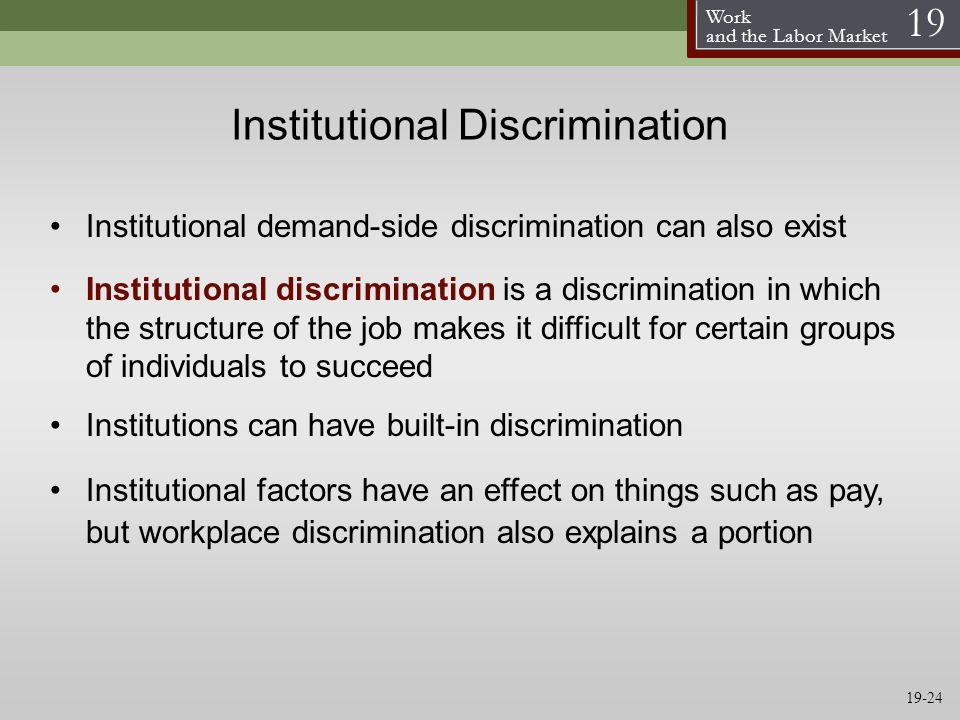 Work
and the Labor Market 19

Institutional Discrimination

• Institutional demand-side discrimination can also exist

• Institutional discrimination is a discrimination in which the structure of the job makes it difficult for certain groups of individuals to succeed

• Institutions can have built-in discrimination

• Institutional factors have an effect on things such as pay, but workplace discrimination also explains a portion

19-24